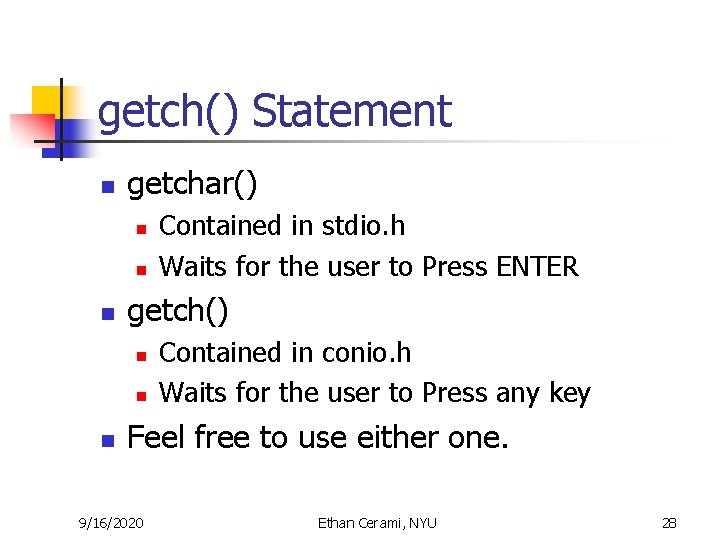 getch() Statement

- getchar()
  - Contained in stdio.h
  - Waits for the user to Press ENTER
- getch()
  - Contained in conio.h
  - Waits for the user to Press any key
- Feel free to use either one.

9/16/2020 Ethan Cerami, NYU 28